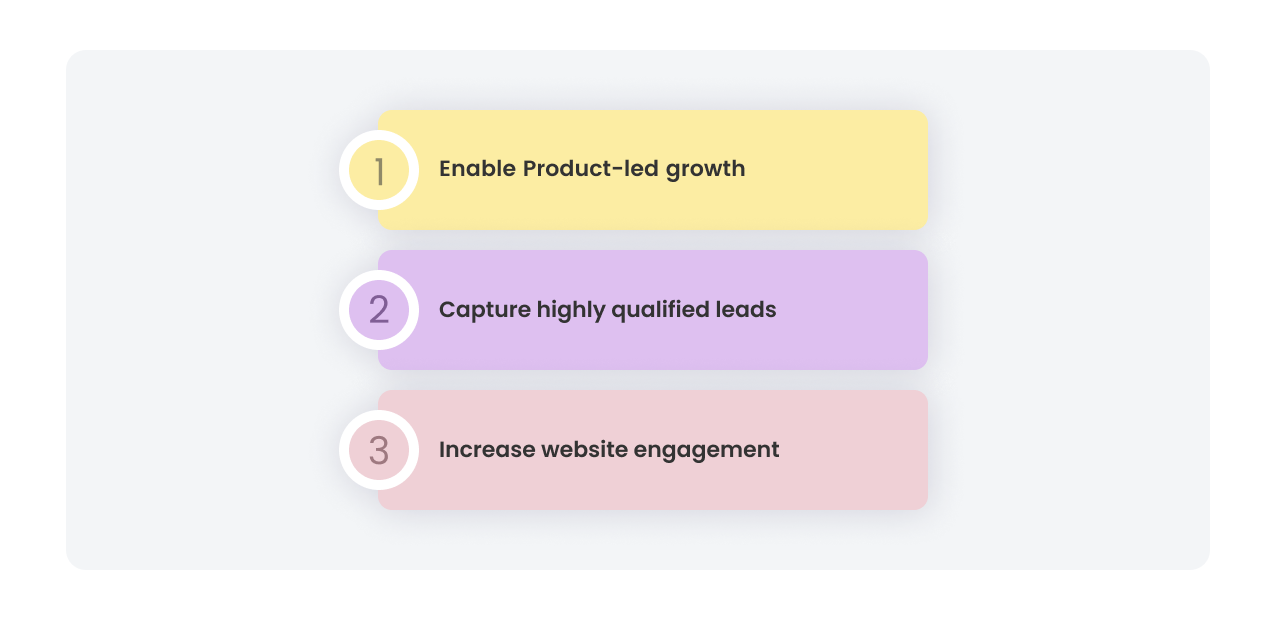 1 Enable Product-led growth

2 Capture highly qualified leads

3 Increase website engagement